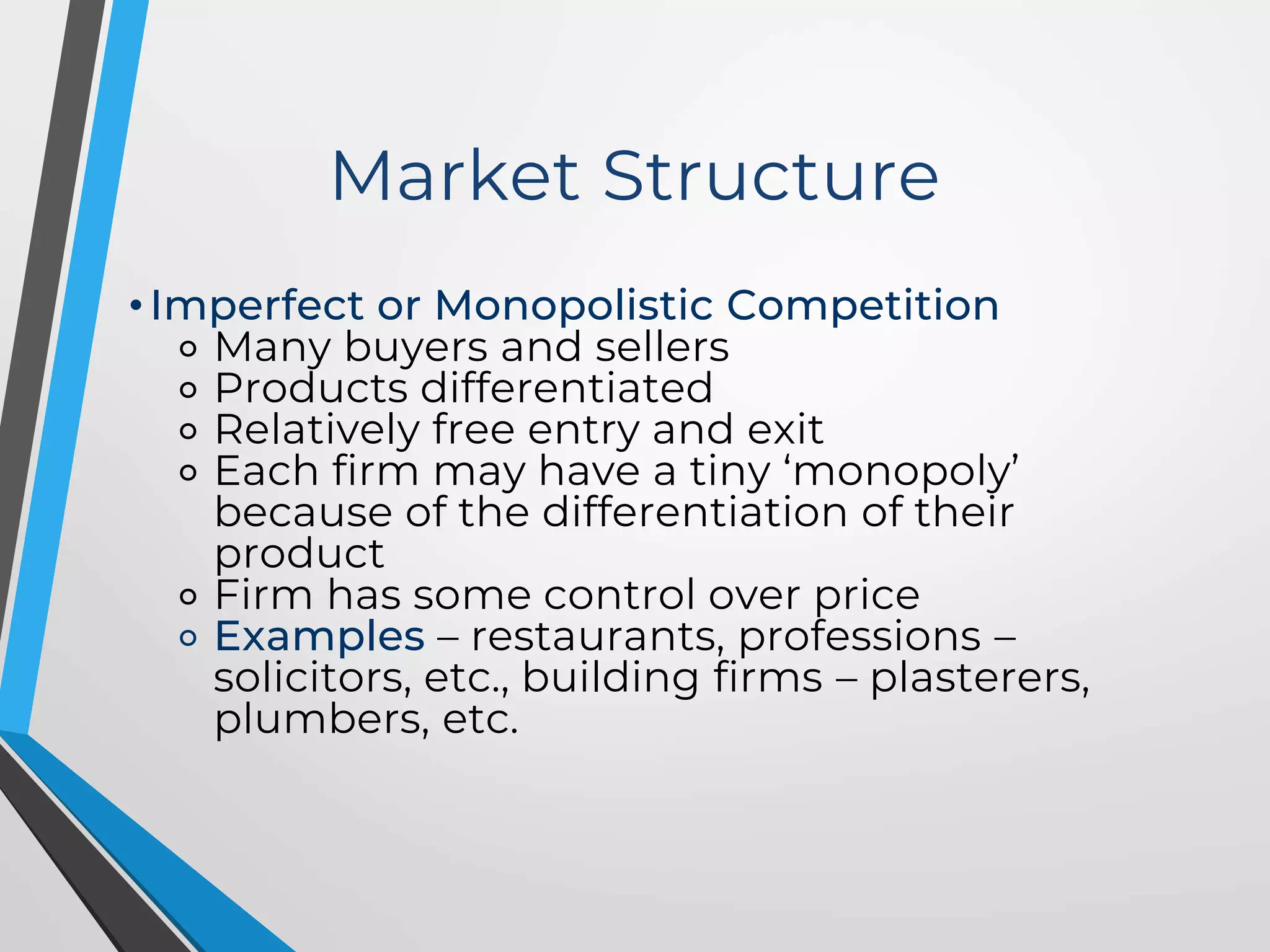 Market Structure

• Imperfect or Monopolistic Competition
  ◦ Many buyers and sellers
  ◦ Products differentiated
  ◦ Relatively free entry and exit
  ◦ Each firm may have a tiny ‘monopoly’ because of the differentiation of their product
  ◦ Firm has some control over price
  ◦ Examples – restaurants, professions – solicitors, etc., building firms – plasterers, plumbers, etc.